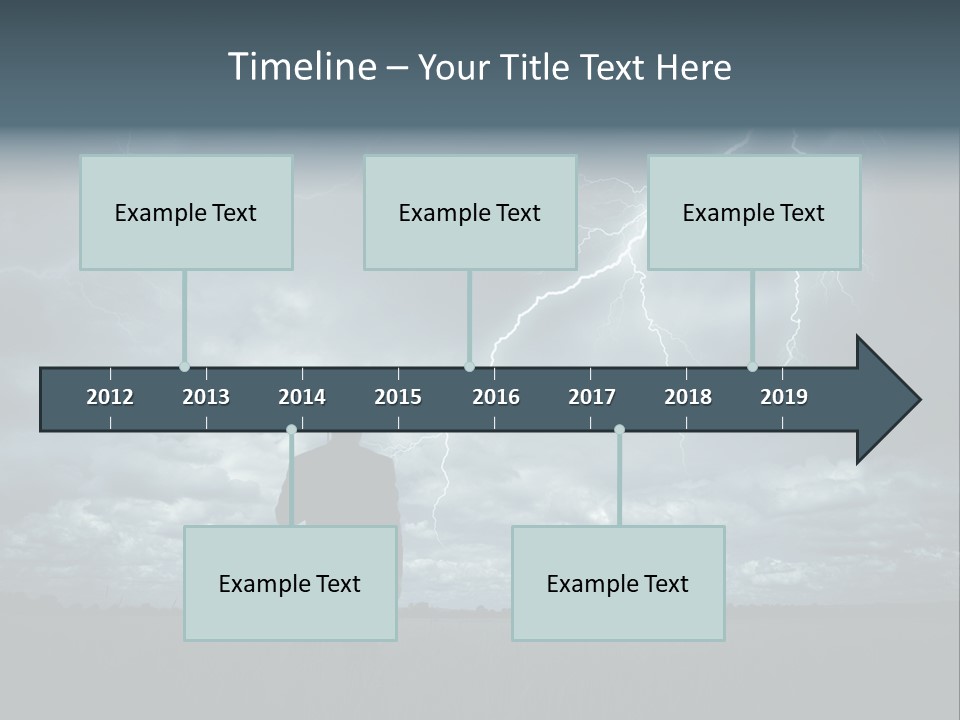 Timeline – Your Title Text Here

Example Text

Example Text

Example Text

2012 2013 2014 2015 2016 2017 2018 2019

Example Text

Example Text